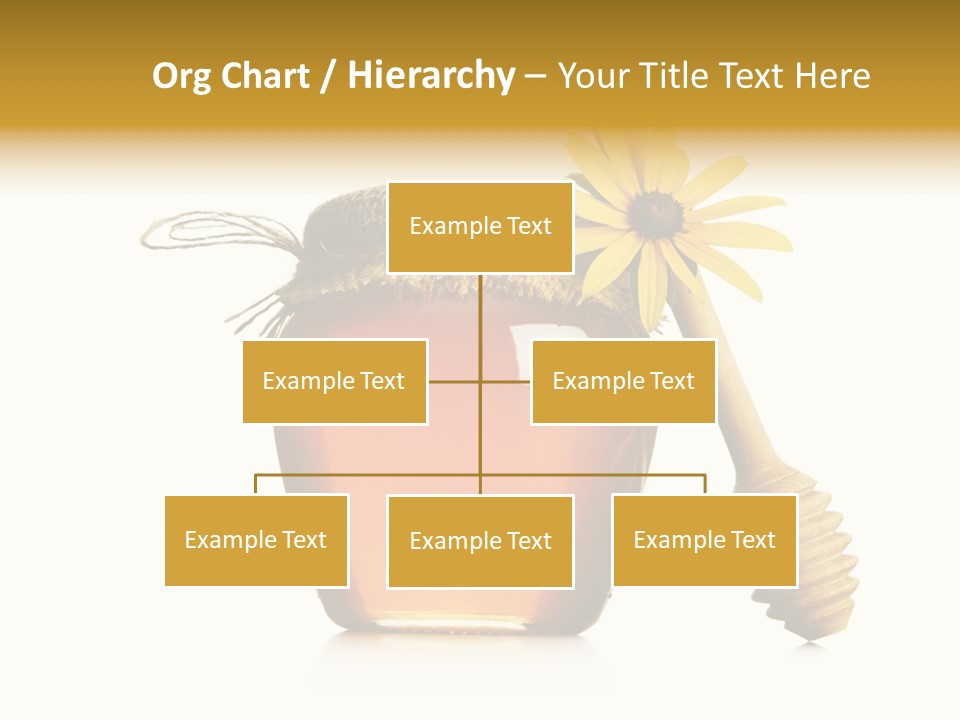 Org Chart / Hierarchy – Your Title Text Here

Example Text

Example Text

Example Text

Example Text

Example Text

Example Text